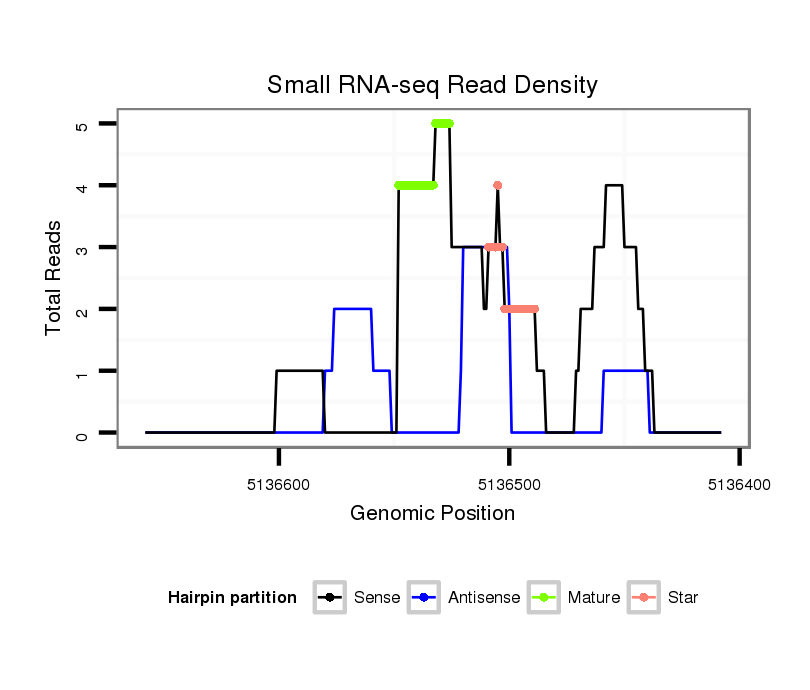 Small RNA-seq Read Density

Total Reads

5
4
3
2
1
0

5136600
5136500
5136400

Genomic Position

Hairpin partition
Sense
Antisense
Mature
Star